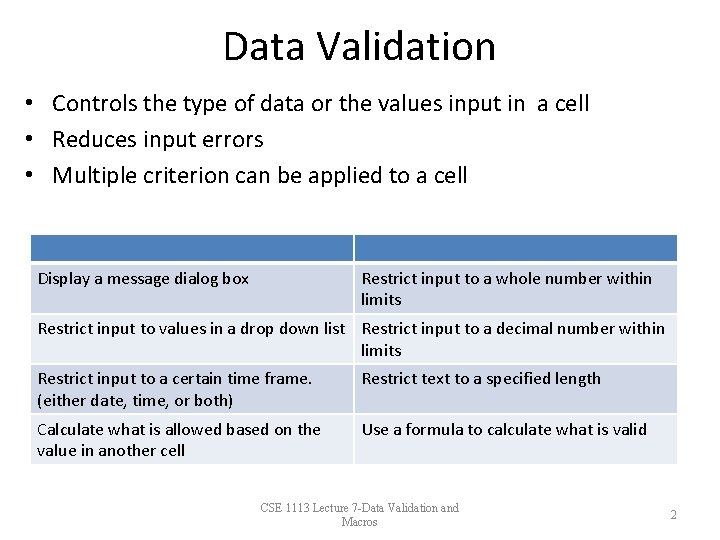 Data Validation

• Controls the type of data or the values input in a cell
• Reduces input errors
• Multiple criterion can be applied to a cell

| | |
|---|---|
| Display a message dialog box | Restrict input to a whole number within limits |
| Restrict input to values in a drop down list | Restrict input to a decimal number within limits |
| Restrict input to a certain time frame. (either date, time, or both) | Restrict text to a specified length |
| Calculate what is allowed based on the value in another cell | Use a formula to calculate what is valid |

CSE 1113 Lecture 7-Data Validation and Macros

2